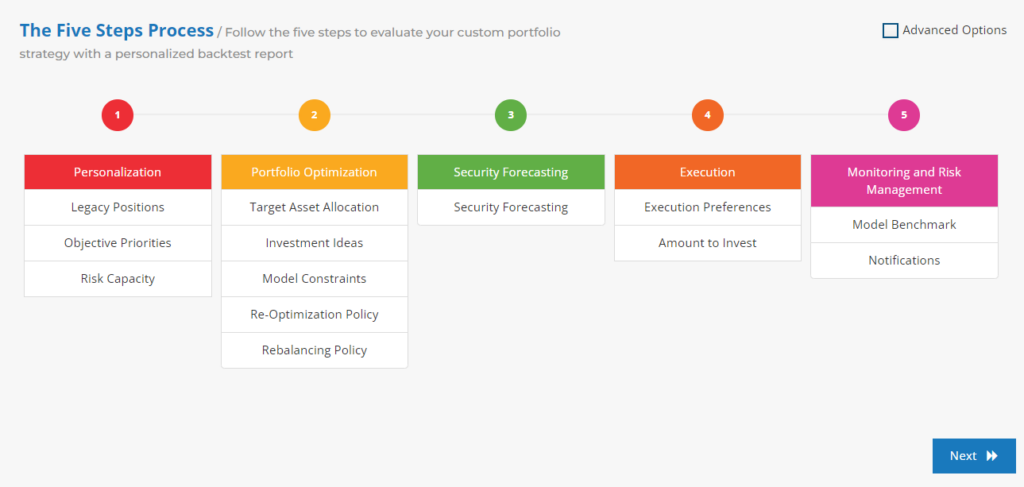 The Five Steps Process / Follow the five steps to evaluate your custom portfolio strategy with a personalized backtest report

Advanced Options

1

2

3

4

5

Personalization

Legacy Positions

Objective Priorities

Risk Capacity

Portfolio Optimization

Target Asset Allocation

Investment Ideas

Model Constraints

Re-Optimization Policy

Rebalancing Policy

Security Forecasting

Security Forecasting

Execution

Execution Preferences

Amount to Invest

Monitoring and Risk Management

Model Benchmark

Notifications

Next